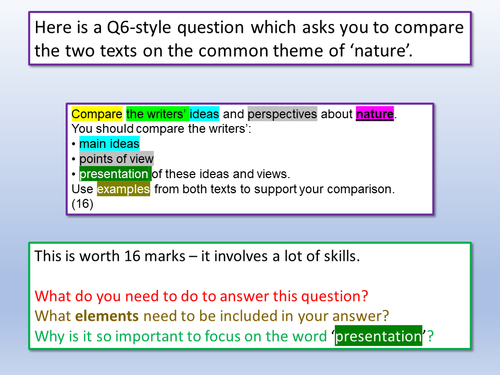 Here is a Q6-style question which asks you to compare the two texts on the common theme of ‘nature’.

Compare the writers’ ideas and perspectives about nature.
You should compare the writers’:
• main ideas
• points of view
• presentation of these ideas and views.
Use examples from both texts to support your comparison.
(16)

This is worth 16 marks – it involves a lot of skills.

What do you need to do to answer this question?
What elements need to be included in your answer?
Why is it so important to focus on the word ‘presentation’?